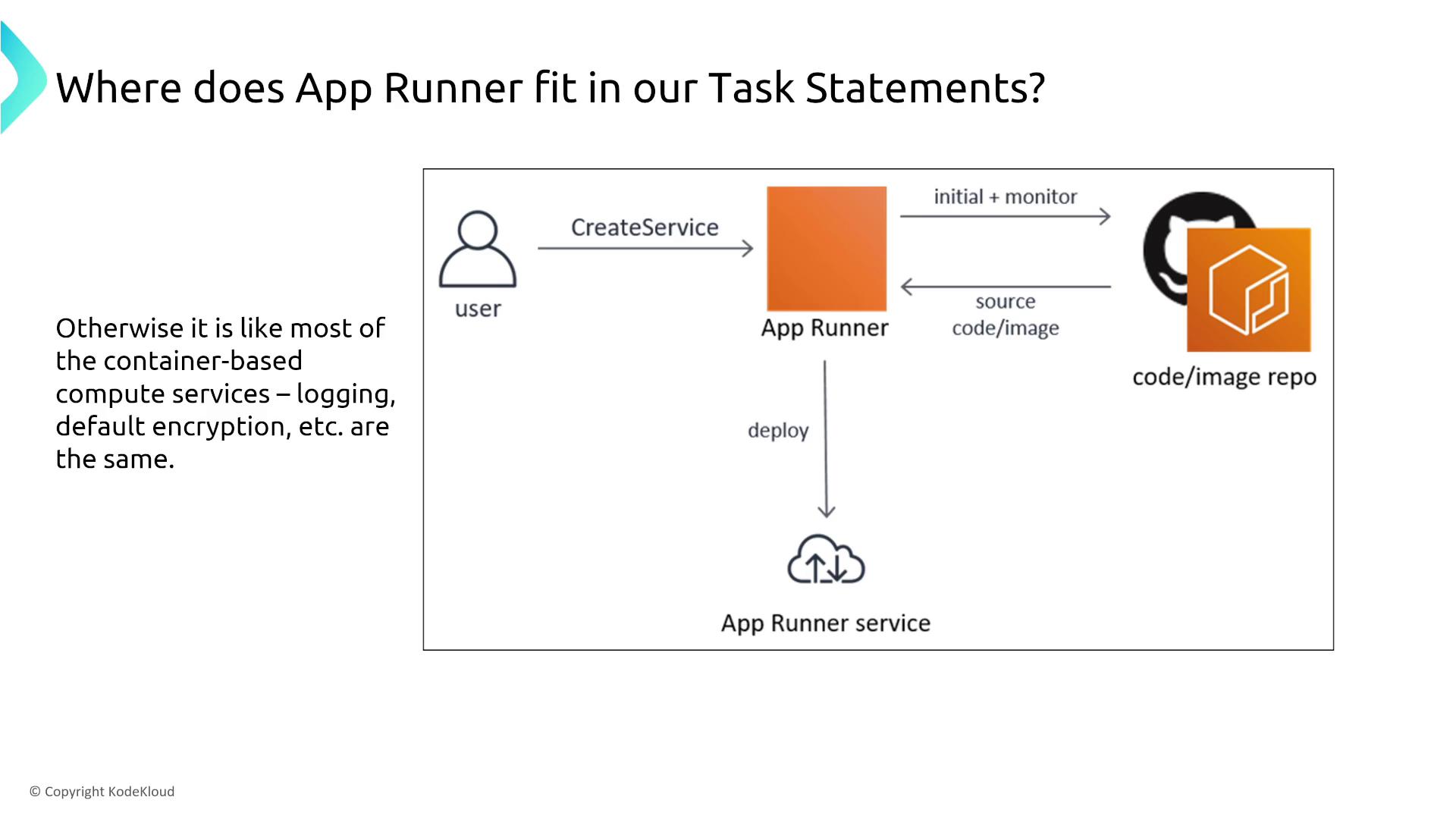 Where does App Runner fit in our Task Statements?

Otherwise it is like most of the container-based compute services – logging, default encryption, etc. are the same.

user

CreateService

App Runner

initial + monitor

source code/image

code/image repo

deploy

App Runner service

© Copyright KodeKloud